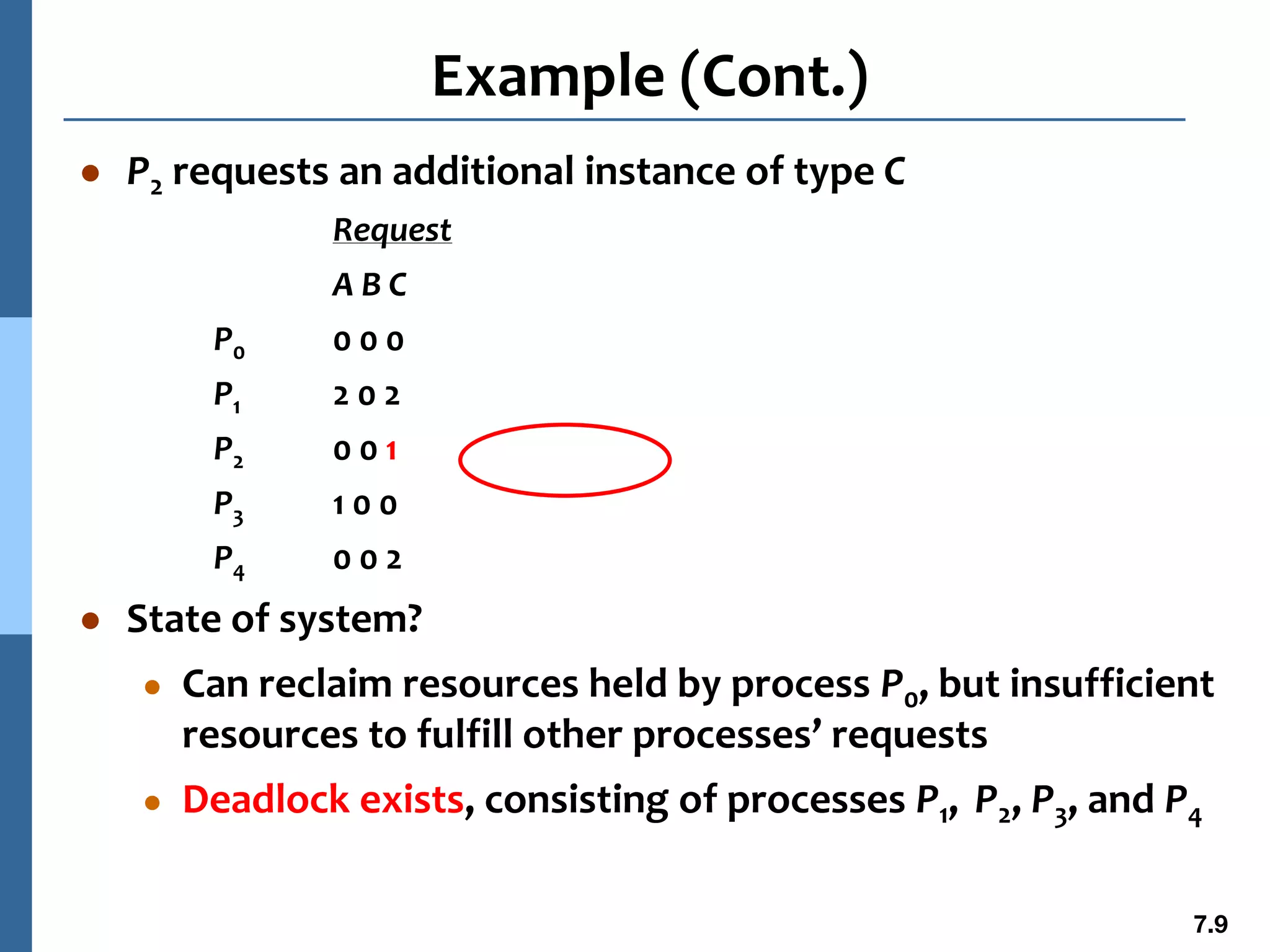 Example (Cont.)

- $P_2$ requests an additional instance of type $C$

| | Request |
|---|---|
| | A B C |
| $P_0$ | 0 0 0 |
| $P_1$ | 2 0 2 |
| $P_2$ | 0 0 1 |
| $P_3$ | 1 0 0 |
| $P_4$ | 0 0 2 |

- State of system?
  - Can reclaim resources held by process $P_0$, but insufficient resources to fulfill other processes' requests
  - Deadlock exists, consisting of processes $P_1$, $P_2$, $P_3$, and $P_4$

7.9